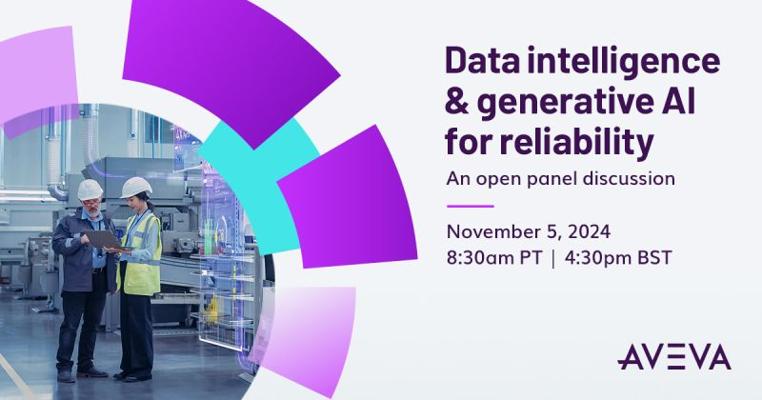 Data intelligence & generative AI for reliability

An open panel discussion

November 5, 2024
8:30am PT | 4:30pm BST

AVEVA